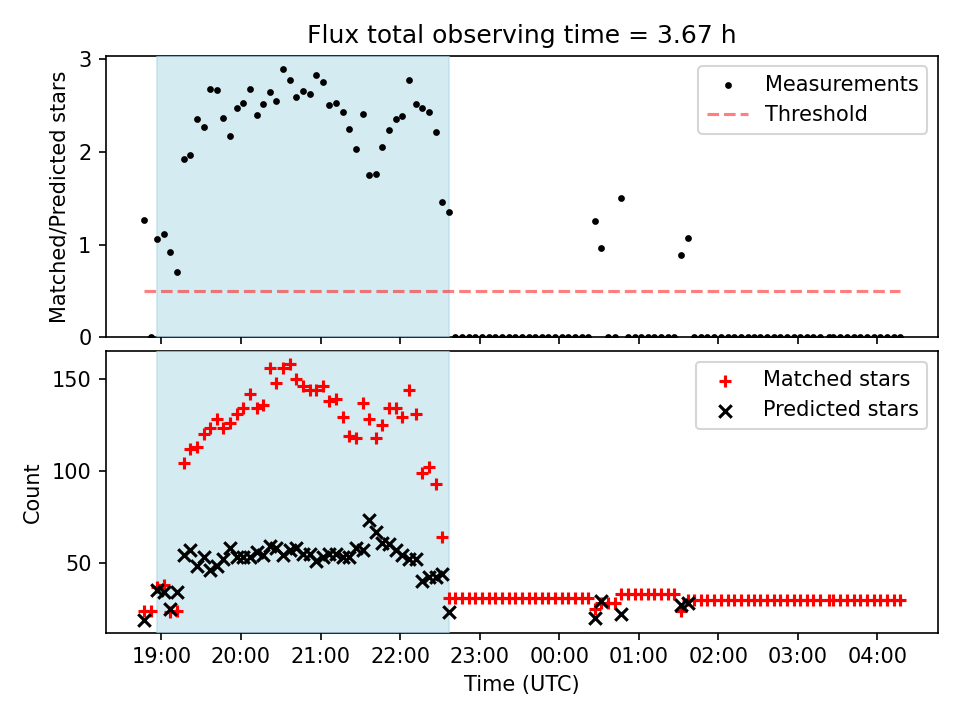 Flux total observing time = 3.67 h

Matched/Predicted stars

3
2
1
0

Measurements
Threshold

Count

150
100
50

Matched stars
Predicted stars

19:00 20:00 21:00 22:00 23:00 00:00 01:00 02:00 03:00 04:00
Time (UTC)